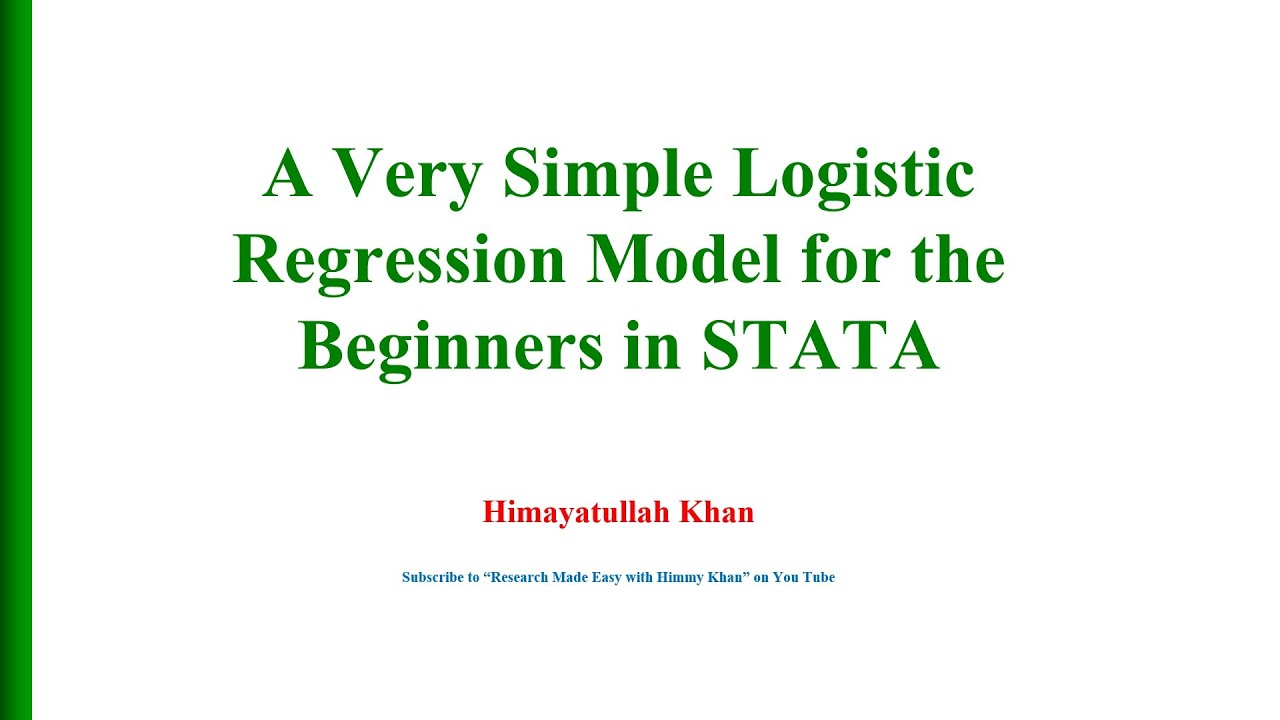 A Very Simple Logistic Regression Model for the Beginners in STATA

Himayatullah Khan

Subscribe to “Research Made Easy with Himmy Khan” on You Tube